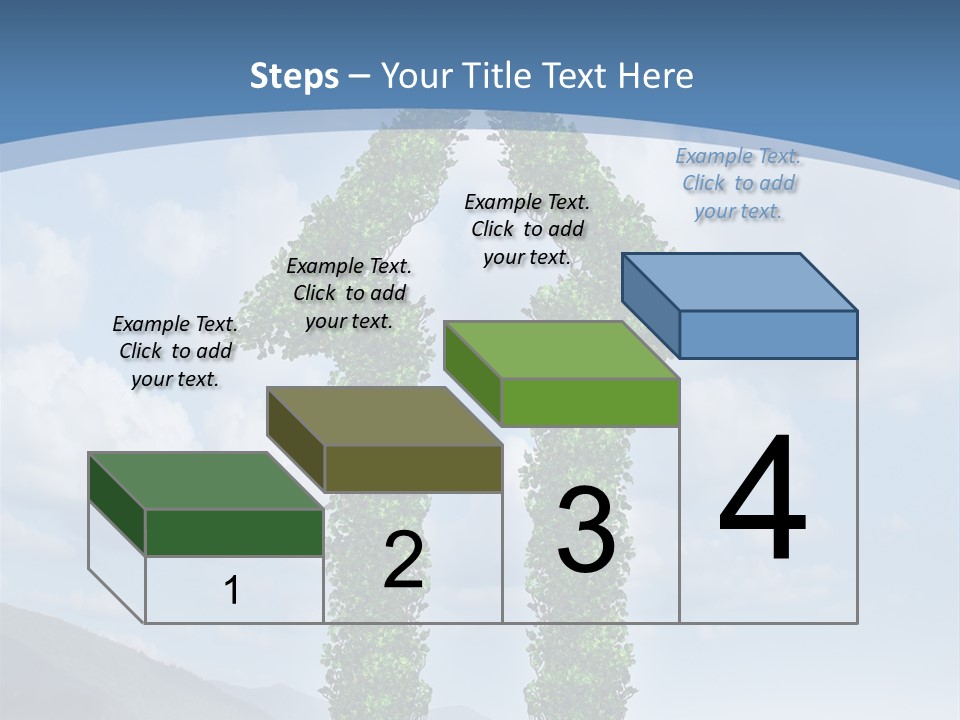 Steps – Your Title Text Here

Example Text. Click to add your text.

Example Text. Click to add your text.

Example Text. Click to add your text.

Example Text. Click to add your text.

1

2

3

4